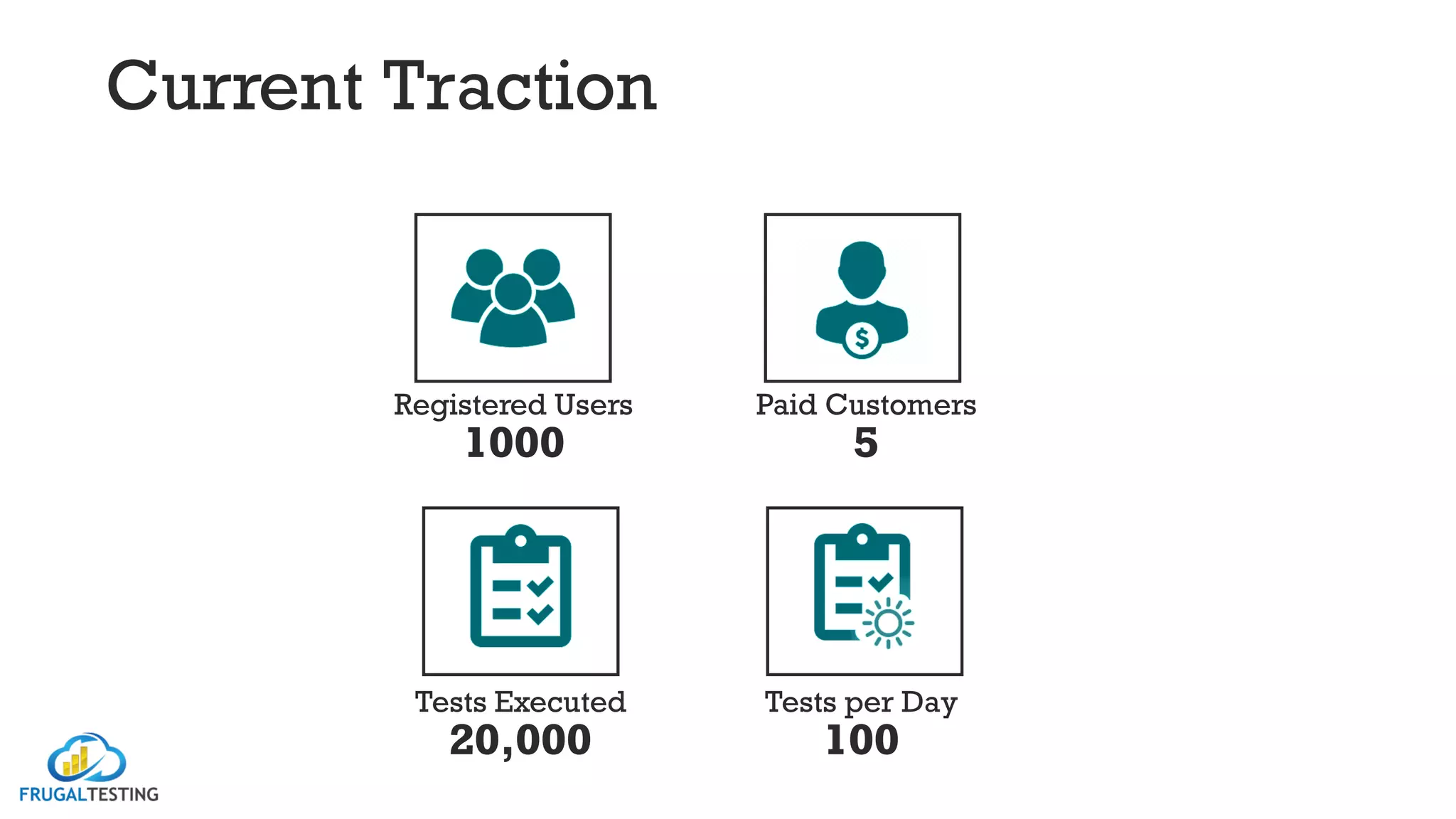 Current Traction

$

Registered Users
1000

Paid Customers
5

Tests Executed
20,000

Tests per Day
100

FRUGALTESTING